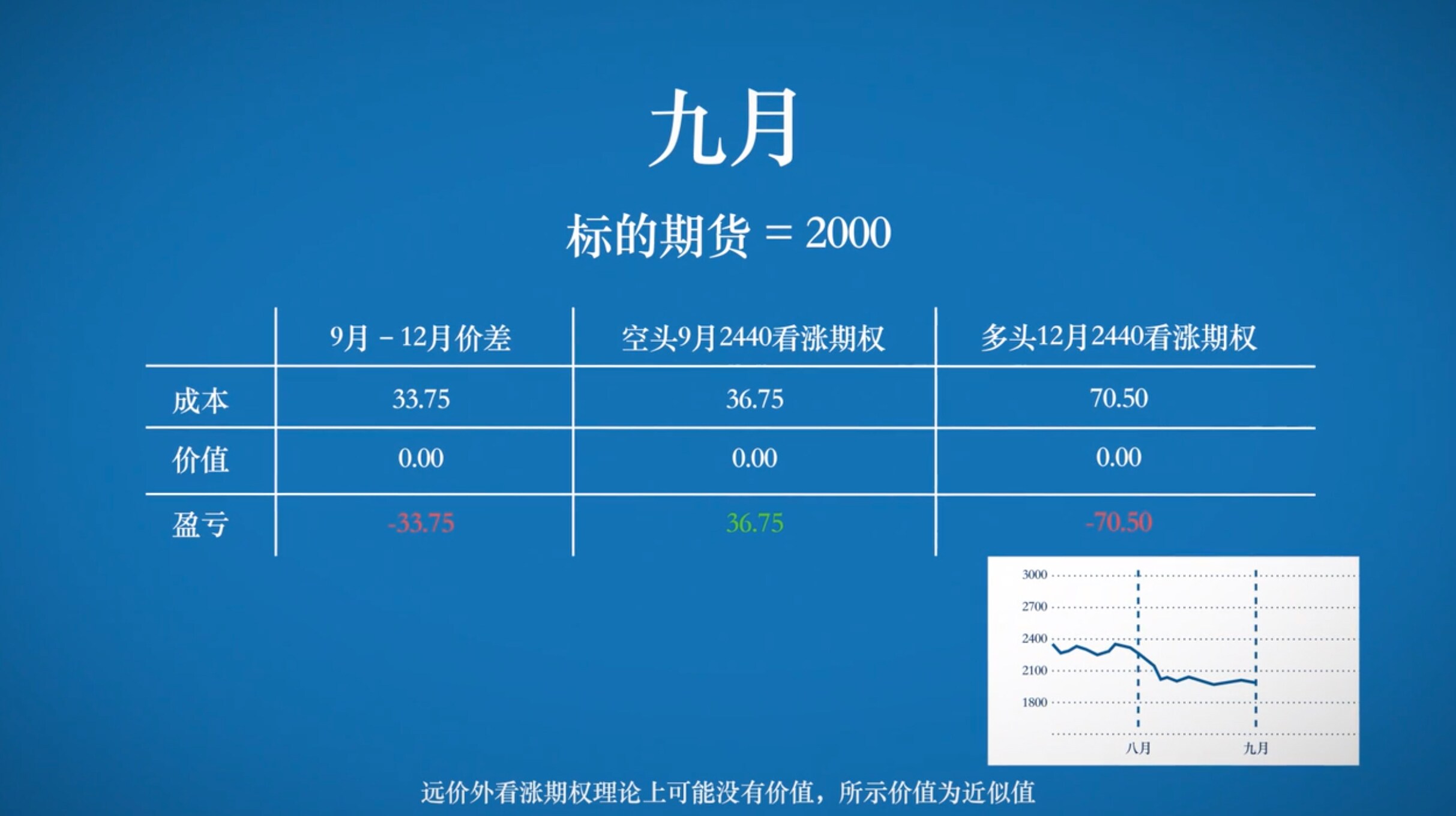 九月

标的期货 = 2000

| | 9月 – 12月价差 | 空头9月2440看涨期权 | 多头12月2440看涨期权 |
|---|---|---|---|
| 成本 | 33.75 | 36.75 | 70.50 |
| 价值 | 0.00 | 0.00 | 0.00 |
| 盈亏 | -33.75 | 36.75 | -70.50 |

3000
2700
2400
2100
1800
八月
九月

远价外看涨期权理论上可能没有价值，所示价值为近似值